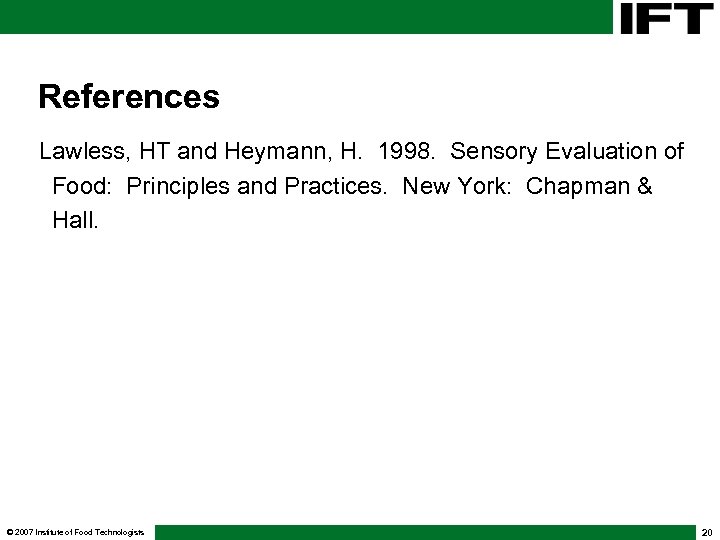 IFT

References

Lawless, HT and Heymann, H. 1998. Sensory Evaluation of Food: Principles and Practices. New York: Chapman & Hall.

© 2007 Institute of Food Technologists

20